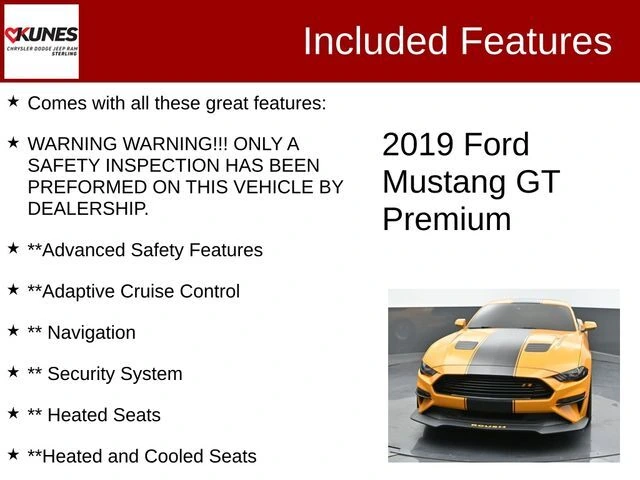 KUNES
CHRYSLER DODGE JEEP RAM
STERLING

Included Features

★ Comes with all these great features:

★ WARNING WARNING!!! ONLY A SAFETY INSPECTION HAS BEEN PREFORMED ON THIS VEHICLE BY DEALERSHIP.

★ **Advanced Safety Features

★ **Adaptive Cruise Control

★ ** Navigation

★ ** Security System

★ ** Heated Seats

★ **Heated and Cooled Seats

2019 Ford Mustang GT Premium

ROUSH